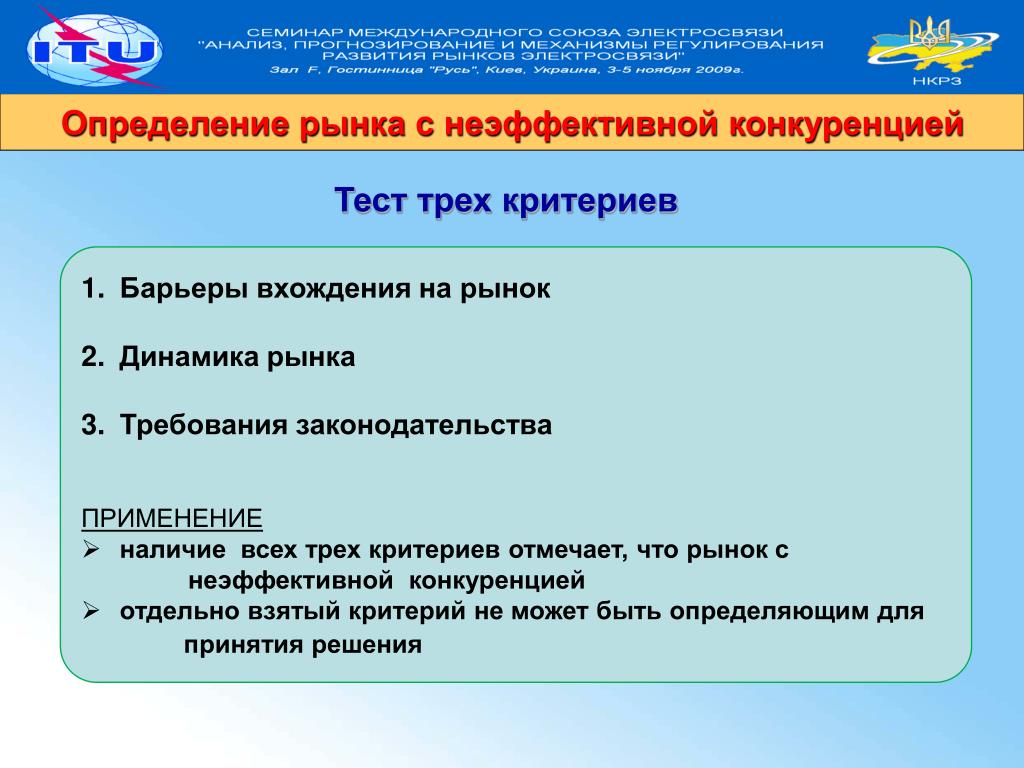 ITU

СЕМИНАР МЕЖДУНАРОДНОГО СОЮЗА ЭЛЕКТРОСВЯЗИ
"АНАЛИЗ, ПРОГНОЗИРОВАНИЕ И МЕХАНИЗМЫ РЕГУЛИРОВАНИЯ РАЗВИТИЯ РЫНКОВ ЭЛЕКТРОСВЯЗИ"
Зал F, Гостинница "Русь", Киев, Украина, 3-5 ноября 2009г.

НКРЗ

Определение рынка с неэффективной конкуренцией

Тест трех критериев

1. Барьеры вхождения на рынок

2. Динамика рынка

3. Требования законодательства

ПРИМЕНЕНИЕ
➢ наличие всех трех критериев отмечает, что рынок с неэффективной конкуренцией
➢ отдельно взятый критерий не может быть определяющим для принятия решения